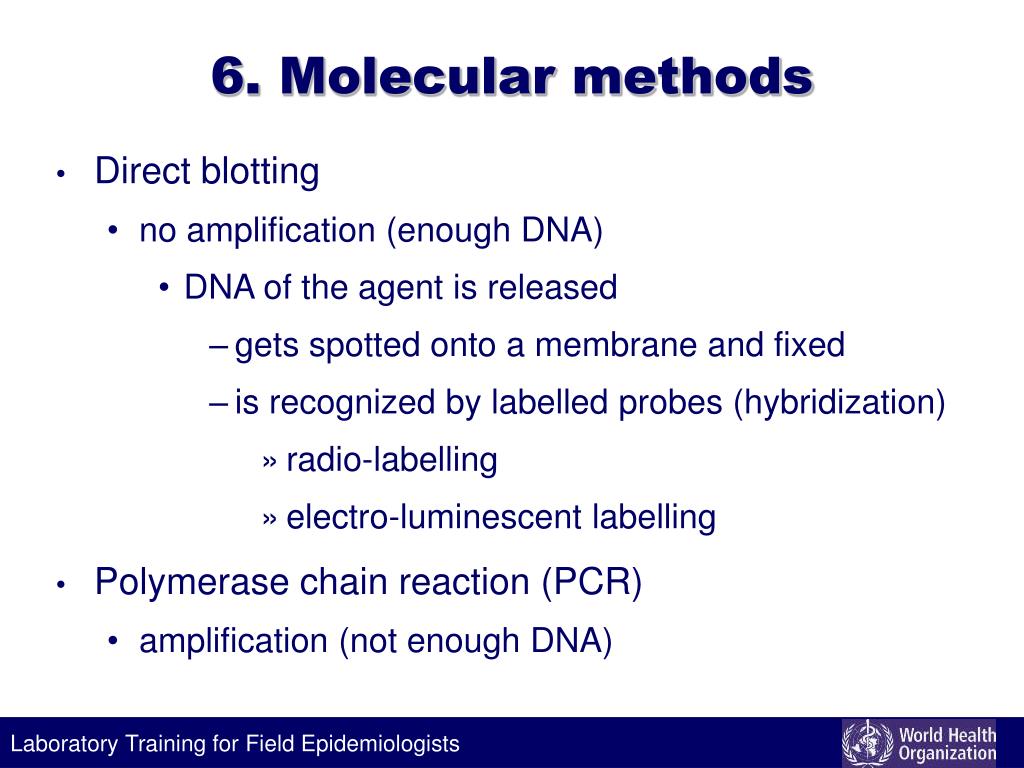 6. Molecular methods

• Direct blotting
  • no amplification (enough DNA)
    • DNA of the agent is released
      – gets spotted onto a membrane and fixed
      – is recognized by labelled probes (hybridization)
        » radio-labelling
        » electro-luminescent labelling
• Polymerase chain reaction (PCR)
  • amplification (not enough DNA)

Laboratory Training for Field Epidemiologists

World Health Organization